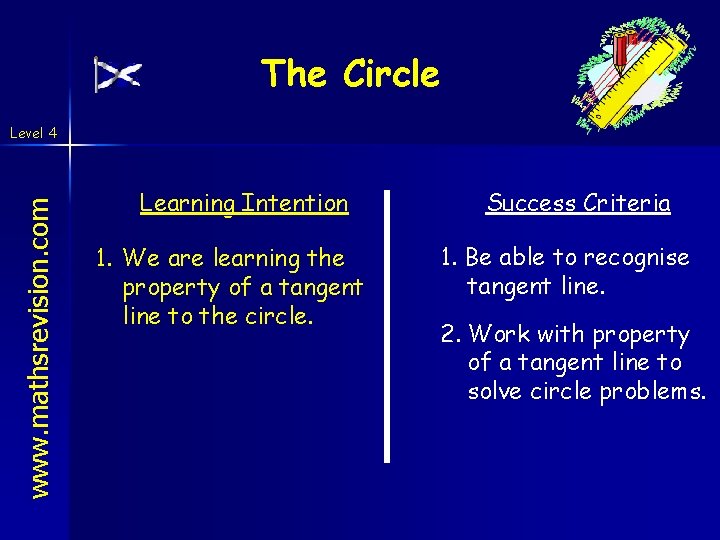 The Circle

Level 4

www.mathsrevision.com

Learning Intention

1. We are learning the property of a tangent line to the circle.

Success Criteria

1. Be able to recognise tangent line.

2. Work with property of a tangent line to solve circle problems.